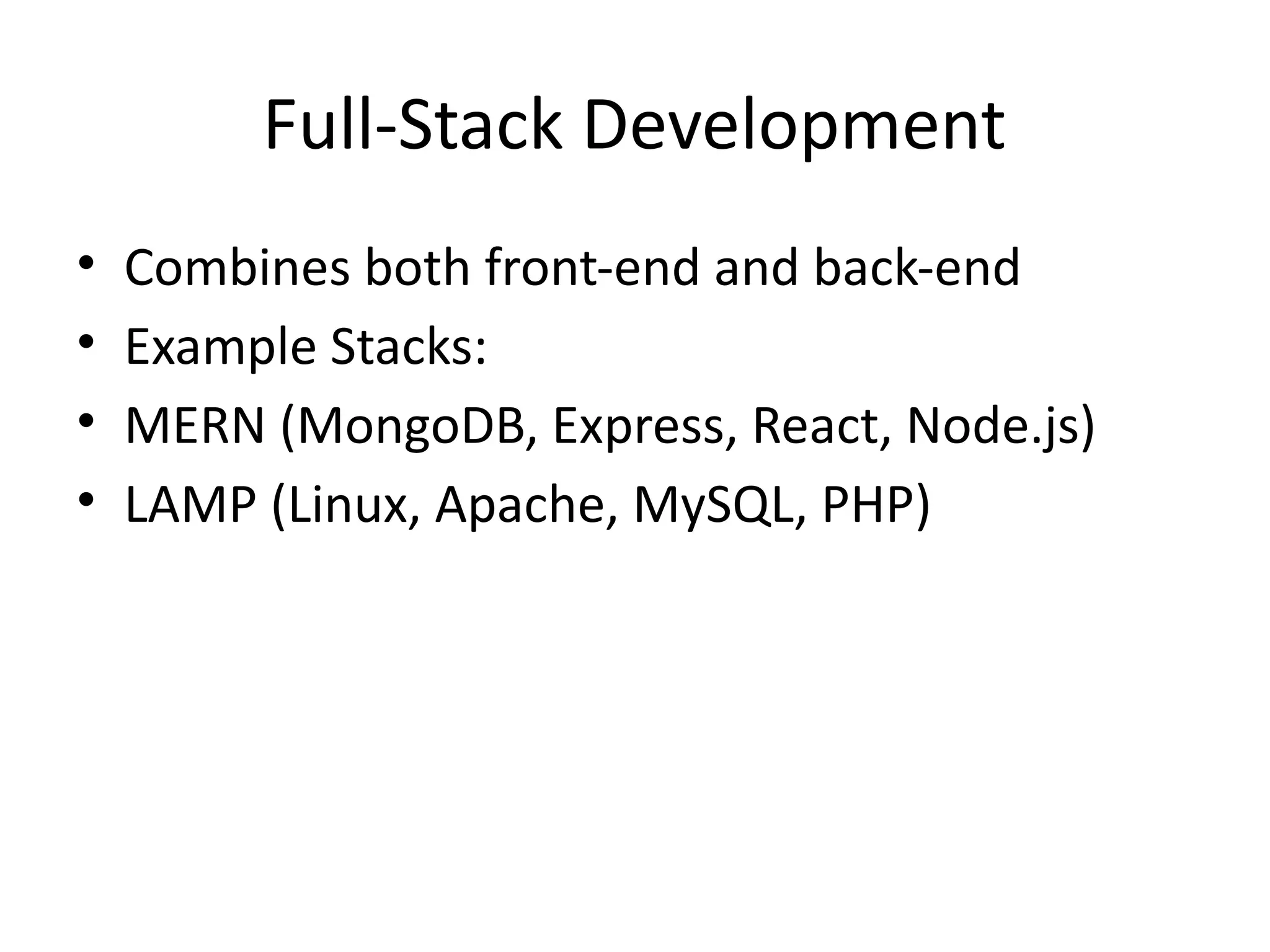 Full-Stack Development

• Combines both front-end and back-end
• Example Stacks:
• MERN (MongoDB, Express, React, Node.js)
• LAMP (Linux, Apache, MySQL, PHP)